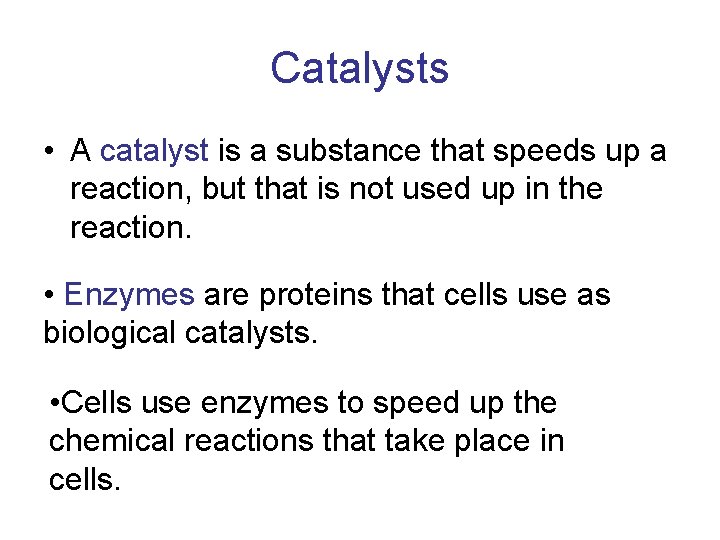 Catalysts

• A catalyst is a substance that speeds up a reaction, but that is not used up in the reaction.

• Enzymes are proteins that cells use as biological catalysts.

•Cells use enzymes to speed up the chemical reactions that take place in cells.